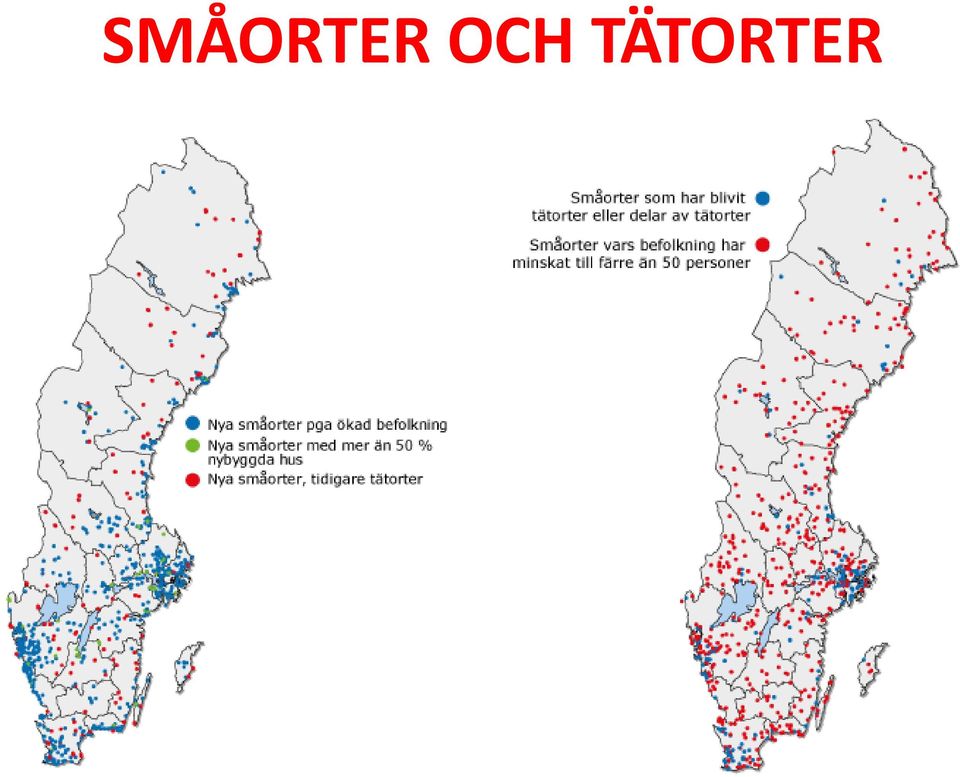 SMÅORTER OCH TÄTORTER

Nya småorter pga ökad befolkning
Nya småorter med mer än 50 % nybyggda hus
Nya småorter, tidigare tätorter

Småorter som har blivit tätorter eller delar av tätorter
Småorter vars befolkning har minskat till färre än 50 personer